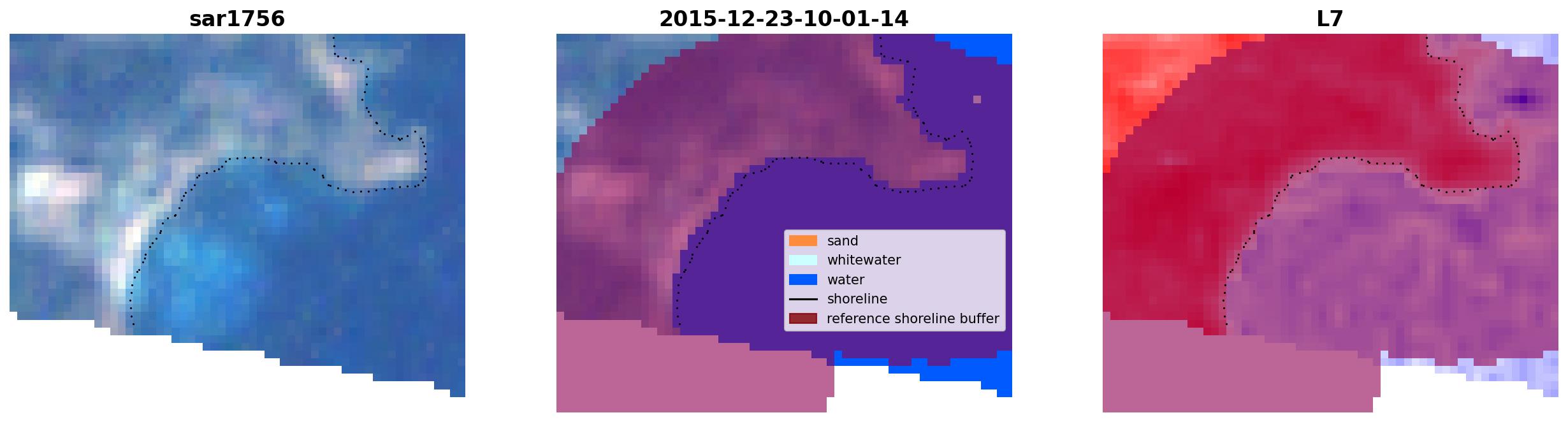 sar1756

2015-12-23-10-01-14

sand
whitewater
water
shoreline
reference shoreline buffer

L7